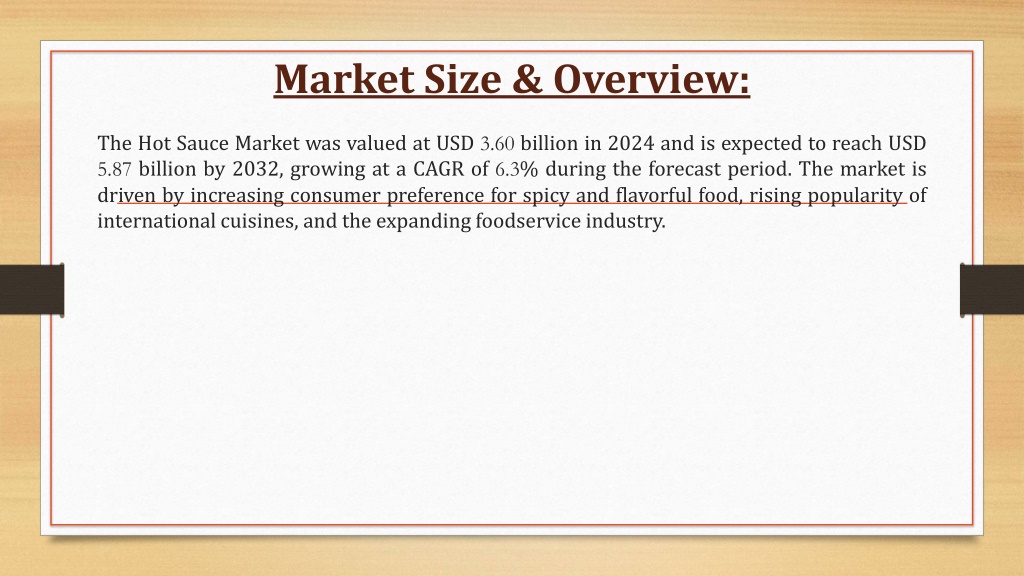 Market Size & Overview:

The Hot Sauce Market was valued at USD 3.60 billion in 2024 and is expected to reach USD 5.87 billion by 2032, growing at a CAGR of 6.3% during the forecast period. The market is driven by increasing consumer preference for spicy and flavorful food, rising popularity of international cuisines, and the expanding foodservice industry.